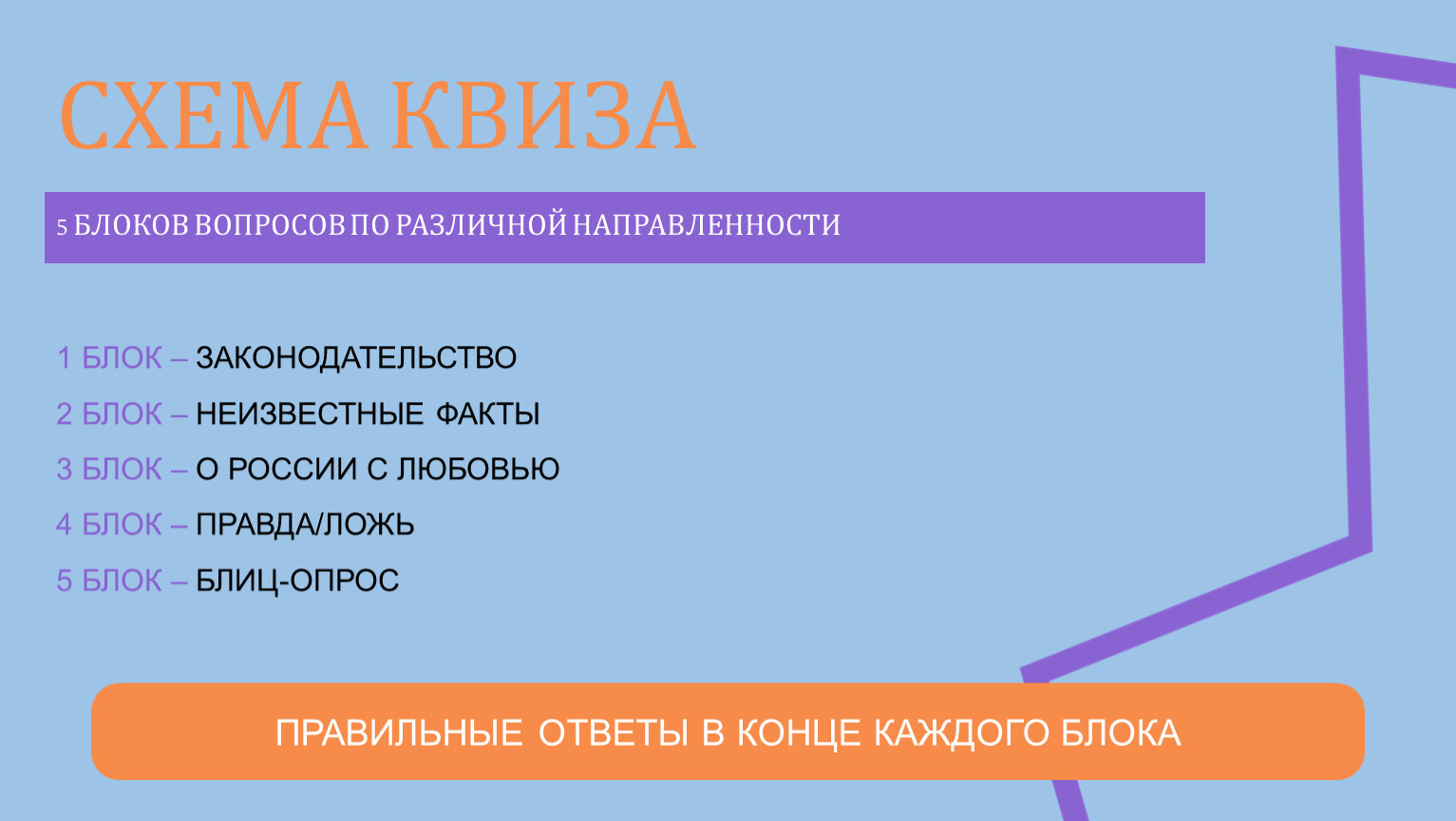 СХЕМА КВИЗА

5 БЛОКОВ ВОПРОСОВ ПО РАЗЛИЧНОЙ НАПРАВЛЕННОСТИ

1 БЛОК – ЗАКОНОДАТЕЛЬСТВО

2 БЛОК – НЕИЗВЕСТНЫЕ ФАКТЫ

3 БЛОК – О РОССИИ С ЛЮБОВЬЮ

4 БЛОК – ПРАВДА/ЛОЖЬ

5 БЛОК – БЛИЦ-ОПРОС

ПРАВИЛЬНЫЕ ОТВЕТЫ В КОНЦЕ КАЖДОГО БЛОКА